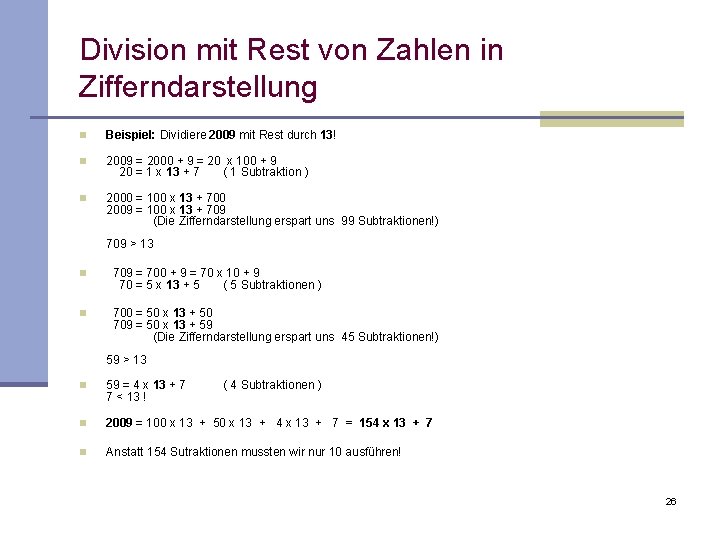 Division mit Rest von Zahlen in Zifferndarstellung

Beispiel: Dividiere 2009 mit Rest durch 13!

2009 = 2000 + 9 = 20 x 100 + 9
20 = 1 x 13 + 7 ( 1 Subtraktion )

2000 = 100 x 13 + 700
2009 = 100 x 13 + 709
(Die Zifferndarstellung erspart uns 99 Subtraktionen!)

709 > 13

709 = 700 + 9 = 70 x 10 + 9
70 = 5 x 13 + 5 ( 5 Subtraktionen )

700 = 50 x 13 + 50
709 = 50 x 13 + 59
(Die Zifferndarstellung erspart uns 45 Subtraktionen!)

59 > 13

59 = 4 x 13 + 7 ( 4 Subtraktionen )
7 < 13 !

2009 = 100 x 13 + 50 x 13 + 4 x 13 + 7 = 154 x 13 + 7

Anstatt 154 Sutraktionen mussten wir nur 10 ausführen!

26